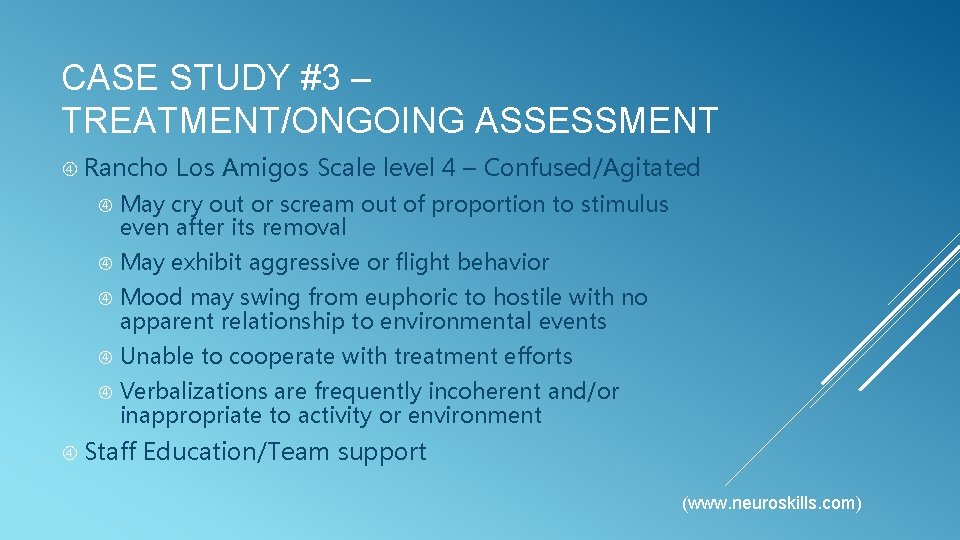 CASE STUDY #3 – TREATMENT/ONGOING ASSESSMENT

Rancho Los Amigos Scale level 4 – Confused/Agitated

May cry out or scream out of proportion to stimulus even after its removal

May exhibit aggressive or flight behavior

Mood may swing from euphoric to hostile with no apparent relationship to environmental events

Unable to cooperate with treatment efforts

Verbalizations are frequently incoherent and/or inappropriate to activity or environment

Staff Education/Team support

(www.neuroskills.com)